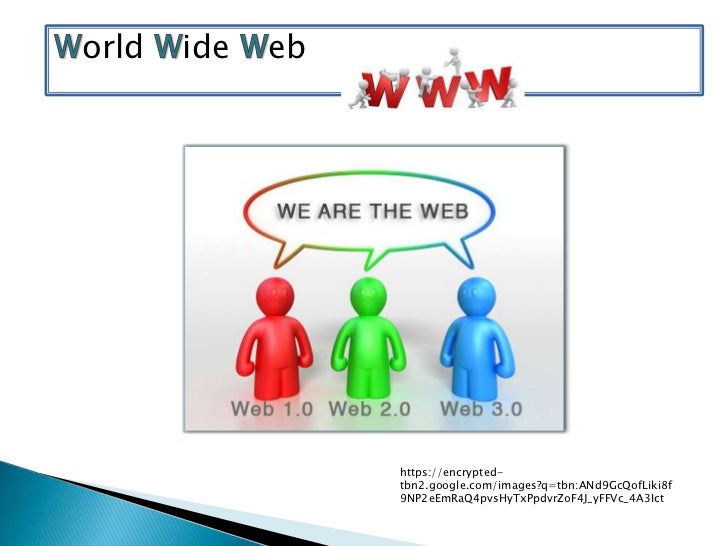 World Wide Web

WWW

WE ARE THE WEB

Web 1.0 Web 2.0 Web 3.0

https://encrypted-tbn2.google.com/images?q=tbn:ANd9GcQofLiki8f9NP2eEmRaQ4pvsHyTxPpdvrZoF4J_yFFVc_4A3Ict